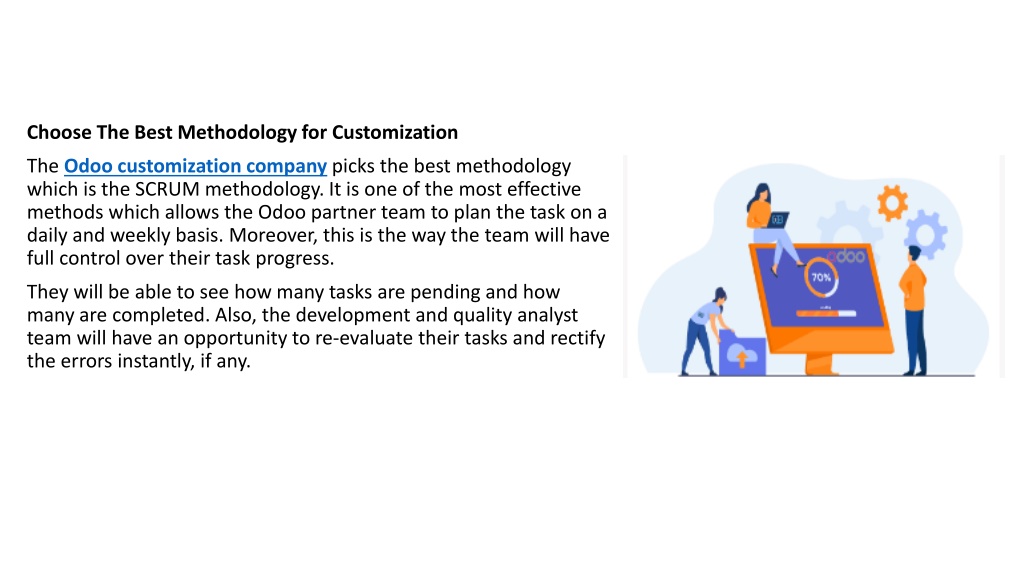 Choose The Best Methodology for Customization

The Odoo customization company picks the best methodology which is the SCRUM methodology. It is one of the most effective methods which allows the Odoo partner team to plan the task on a daily and weekly basis. Moreover, this is the way the team will have full control over their task progress.

They will be able to see how many tasks are pending and how many are completed. Also, the development and quality analyst team will have an opportunity to re-evaluate their tasks and rectify the errors instantly, if any.

odoo

70%